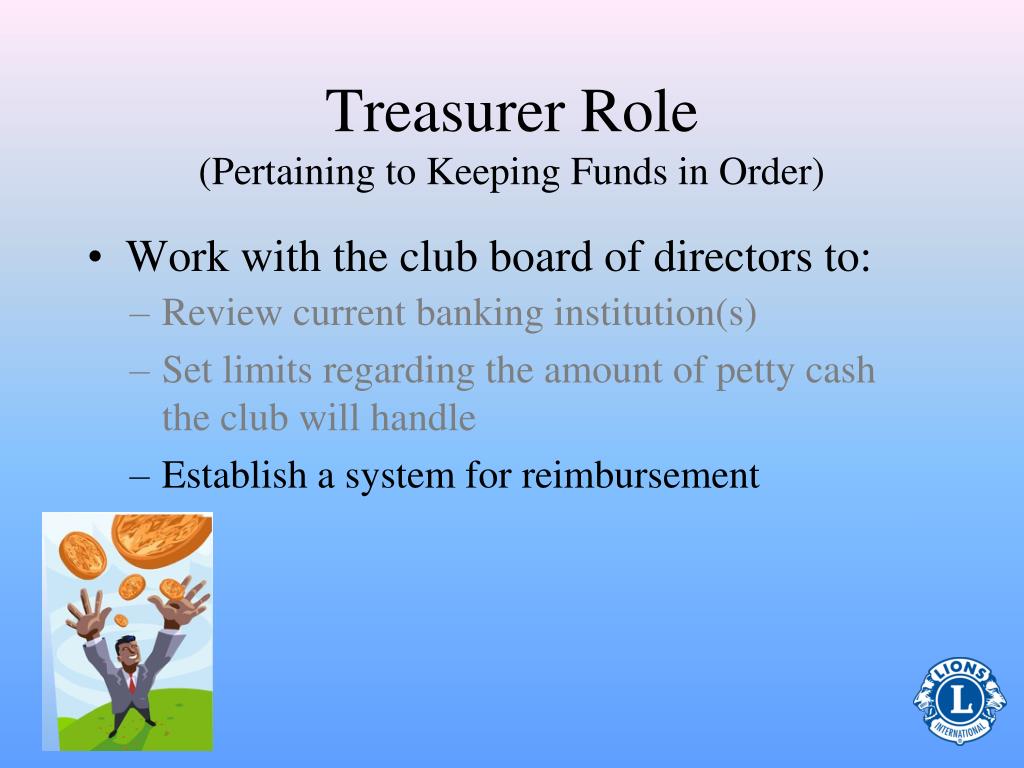 Treasurer Role
(Pertaining to Keeping Funds in Order)

• Work with the club board of directors to:
– Review current banking institution(s)
– Set limits regarding the amount of petty cash the club will handle
– Establish a system for reimbursement

LIONS
L
INTERNATIONAL